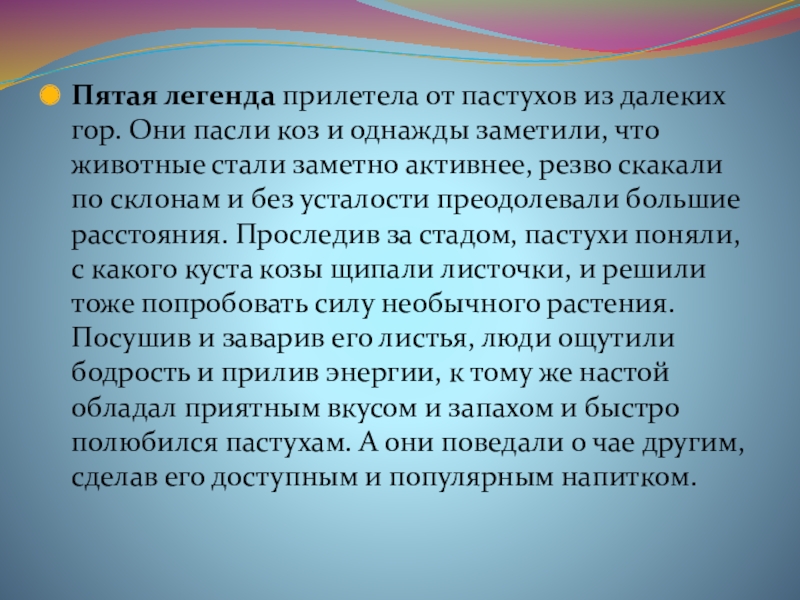 Пятая легенда прилетела от пастухов из далеких гор. Они пасли коз и однажды заметили, что животные стали заметно активнее, резво скакали по склонам и без усталости преодолевали большие расстояния. Проследив за стадом, пастухи поняли, с какого куста козы щипали листочки, и решили тоже попробовать силу необычного растения. Посушив и заварив его листья, люди ощутили бодрость и прилив энергии, к тому же настой обладал приятным вкусом и запахом и быстро полюбился пастухам. А они поведали о чае другим, сделав его доступным и популярным напитком.